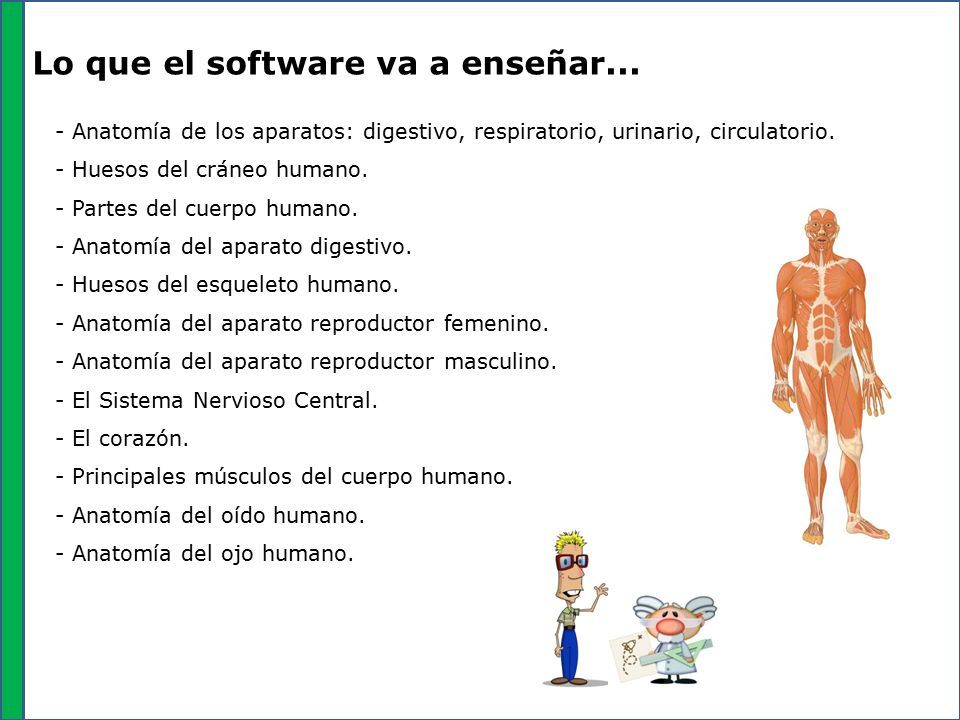 Lo que el software va a enseñar...

- Anatomía de los aparatos: digestivo, respiratorio, urinario, circulatorio.
- Huesos del cráneo humano.
- Partes del cuerpo humano.
- Anatomía del aparato digestivo.
- Huesos del esqueleto humano.
- Anatomía del aparato reproductor femenino.
- Anatomía del aparato reproductor masculino.
- El Sistema Nervioso Central.
- El corazón.
- Principales músculos del cuerpo humano.
- Anatomía del oído humano.
- Anatomía del ojo humano.